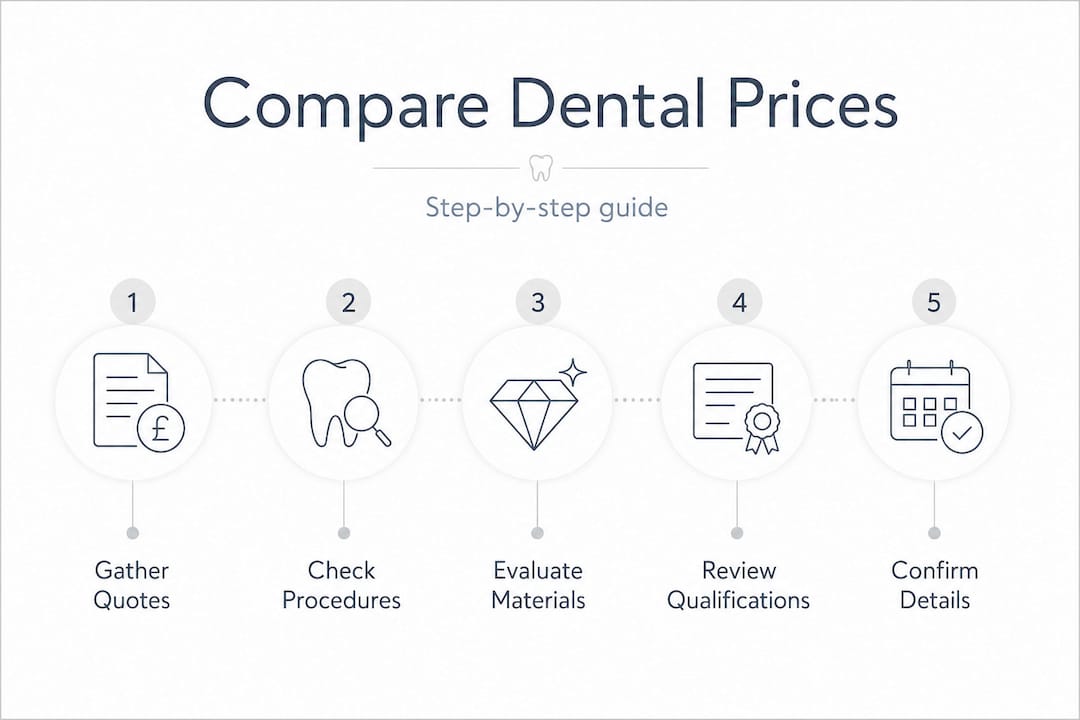 Compare Dental Prices

Step-by-step guide

1

£

Gather Quotes

2

Check Procedures

3

Evaluate Materials

4

Review Qualifications

5

Confirm Details